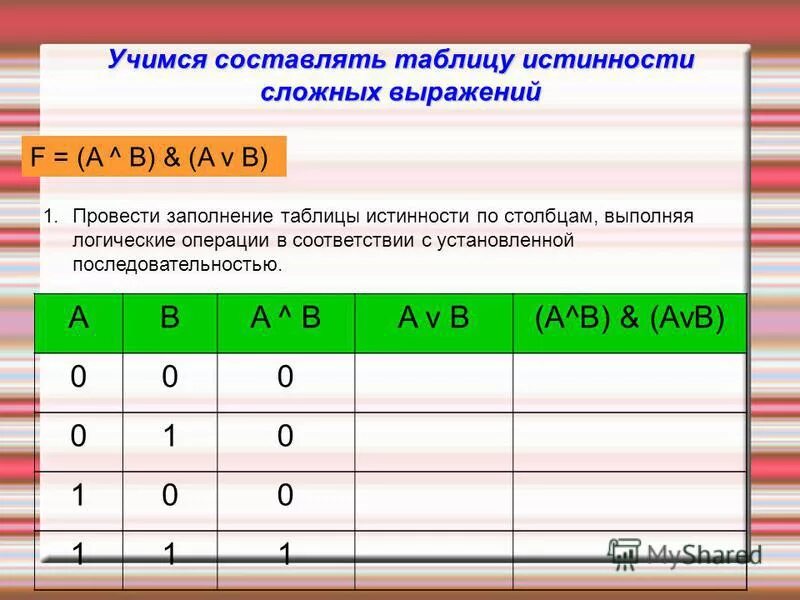 Учимся составлять таблицу истинности сложных выражений

F = (A ^ B) & (A v B)

1. Провести заполнение таблицы истинности по столбцам, выполняя логические операции в соответствии с установленной последовательностью.

| A | B | A ^ B | A v B | (A^B) & (AvB) |
|---|---|---|---|---|
| 0 | 0 | 0 | | |
| 0 | 1 | 0 | | |
| 1 | 0 | 0 | | |
| 1 | 1 | 1 | | |

MyShared